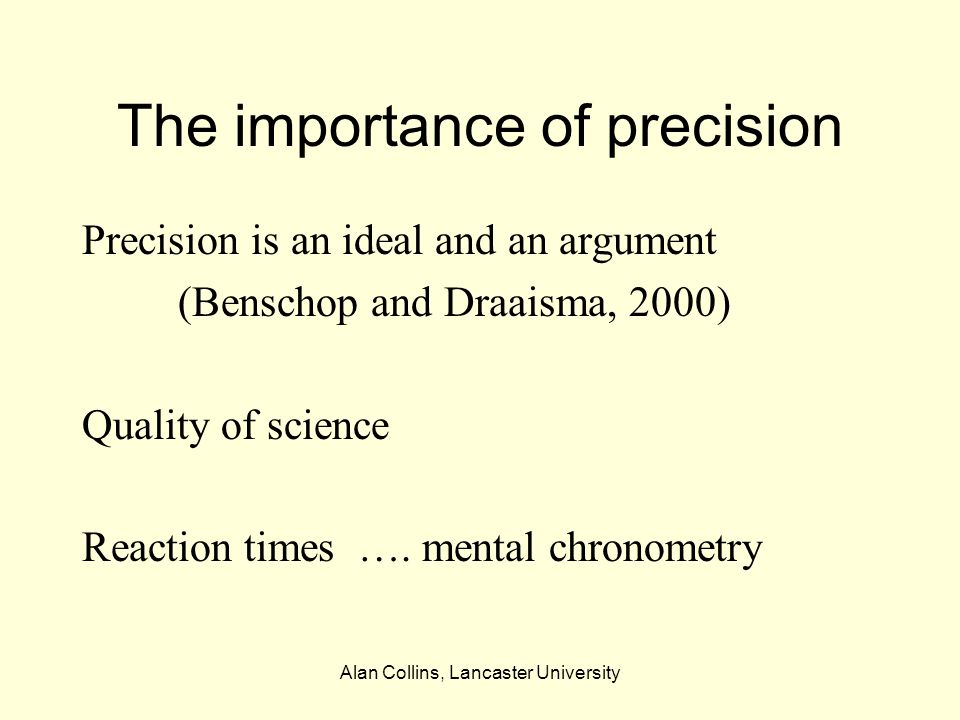 The importance of precision

Precision is an ideal and an argument
(Benschop and Draaisma, 2000)

Quality of science

Reaction times …. mental chronometry

Alan Collins, Lancaster University